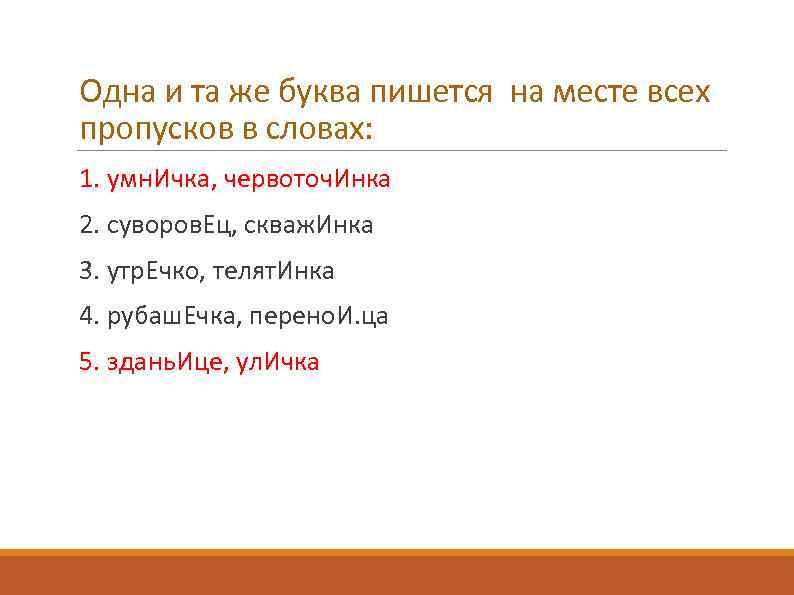 Одна и та же буква пишется на месте всех пропусков в словах:

1. умнИчка, червоточИнка

2. суворовЕц, скважИнка

3. утрЕчко, телятИнка

4. рубашЕчка, переноИ.ца

5. зданьИце, улИчка